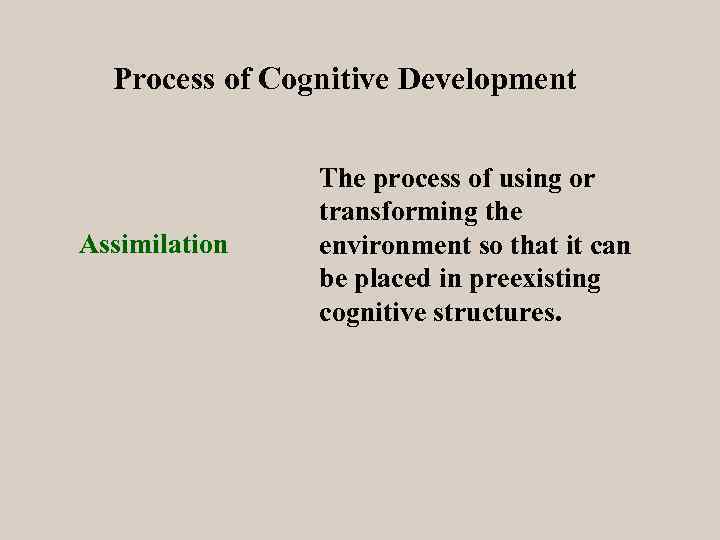 Process of Cognitive Development

Assimilation

The process of using or transforming the environment so that it can be placed in preexisting cognitive structures.